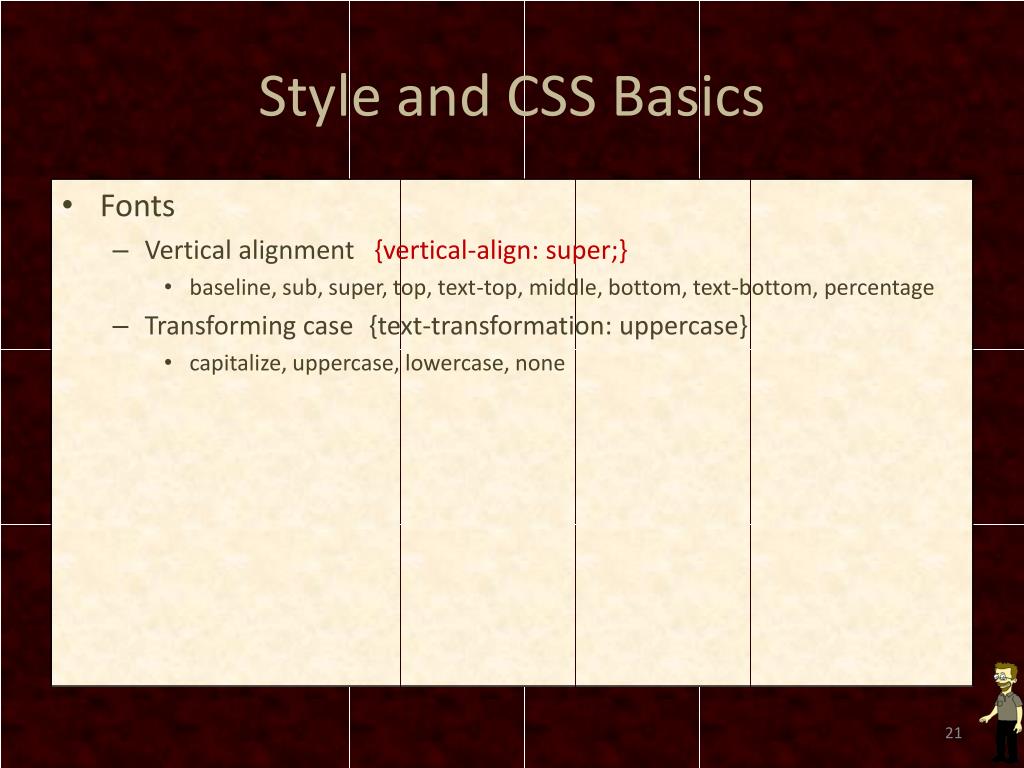 Style and CSS Basics

• Fonts
– Vertical alignment {vertical-align: super;}
• baseline, sub, super, top, text-top, middle, bottom, text-bottom, percentage
– Transforming case {text-transformation: uppercase}
• capitalize, uppercase, lowercase, none

21